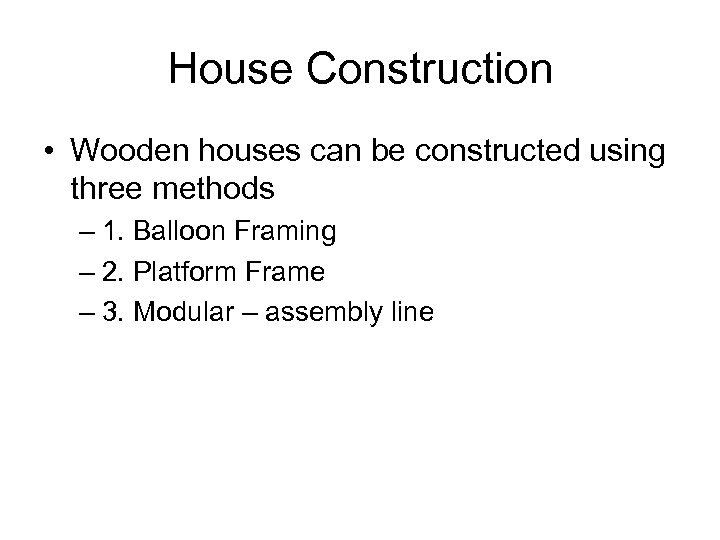 House Construction

• Wooden houses can be constructed using three methods

– 1. Balloon Framing

– 2. Platform Frame

– 3. Modular – assembly line